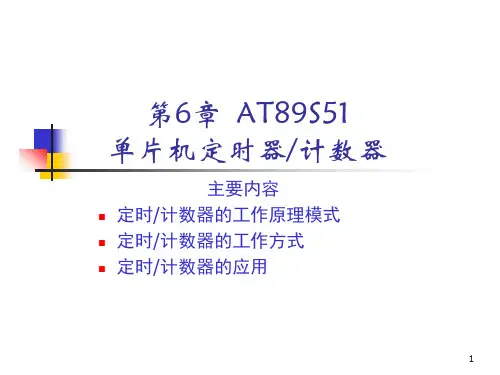 第6章 AT89S51
单片机定时器/计数器

主要内容

- 定时/计数器的工作原理模式
- 定时/计数器的工作方式
- 定时/计数器的应用

1